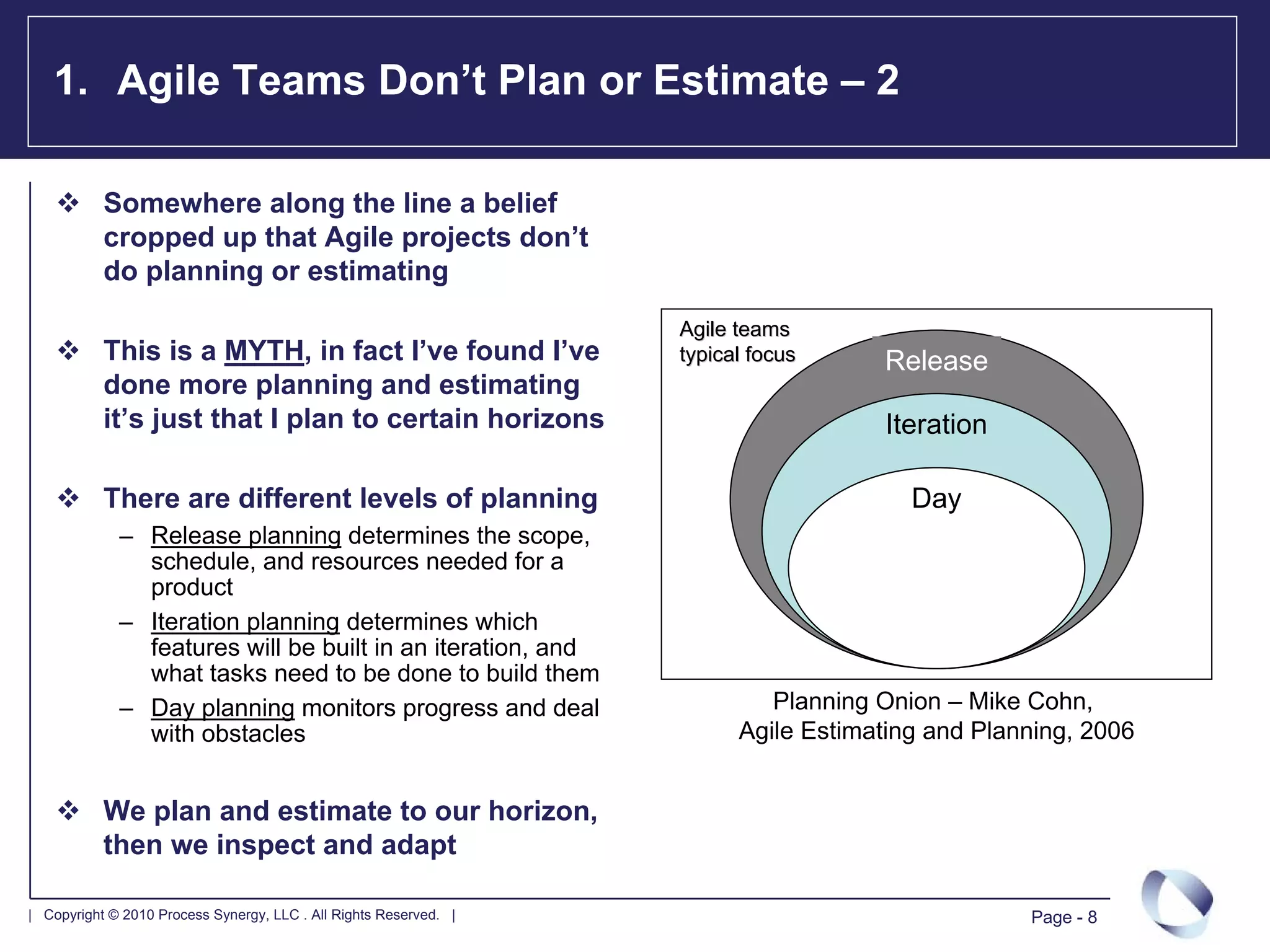 1. Agile Teams Don’t Plan or Estimate – 2

❖ Somewhere along the line a belief cropped up that Agile projects don’t do planning or estimating

❖ This is a MYTH, in fact I’ve found I’ve done more planning and estimating it’s just that I plan to certain horizons

❖ There are different levels of planning
– Release planning determines the scope, schedule, and resources needed for a product
– Iteration planning determines which features will be built in an iteration, and what tasks need to be done to build them
– Day planning monitors progress and deal with obstacles

❖ We plan and estimate to our horizon, then we inspect and adapt

Agile teams typical focus

Release

Iteration

Day

Planning Onion – Mike Cohn, Agile Estimating and Planning, 2006

| Copyright © 2010 Process Synergy, LLC . All Rights Reserved. |

Page - 8